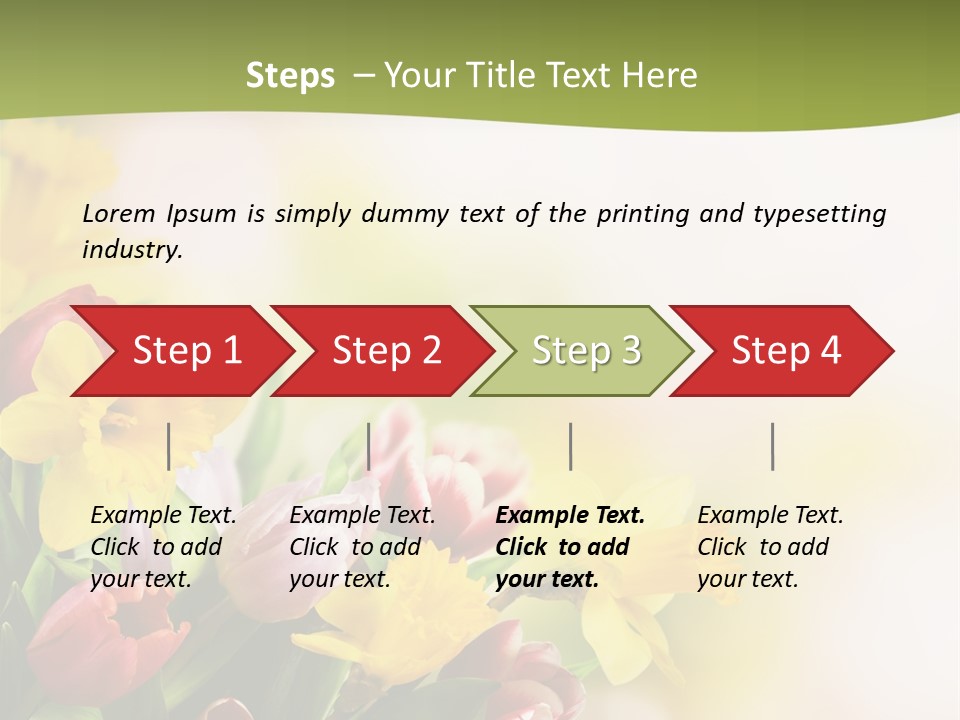 Steps – Your Title Text Here

Lorem Ipsum is simply dummy text of the printing and typesetting industry.

Step 1

Step 2

Step 3

Step 4

Example Text. Click to add your text.

Example Text. Click to add your text.

Example Text. Click to add your text.

Example Text. Click to add your text.